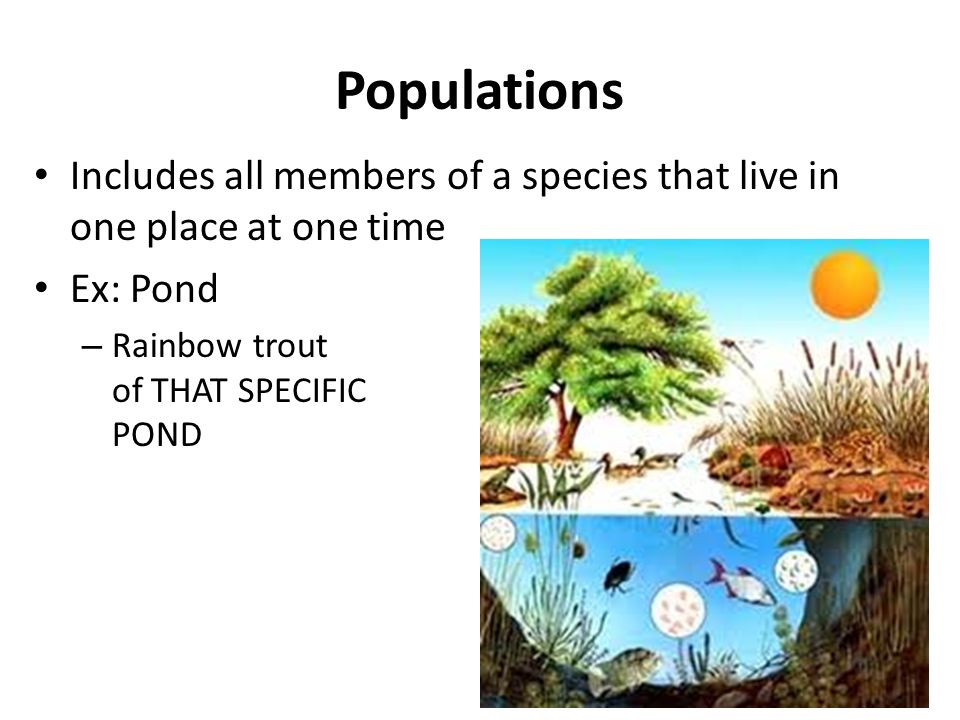 Populations

• Includes all members of a species that live in one place at one time

• Ex: Pond

– Rainbow trout of THAT SPECIFIC POND